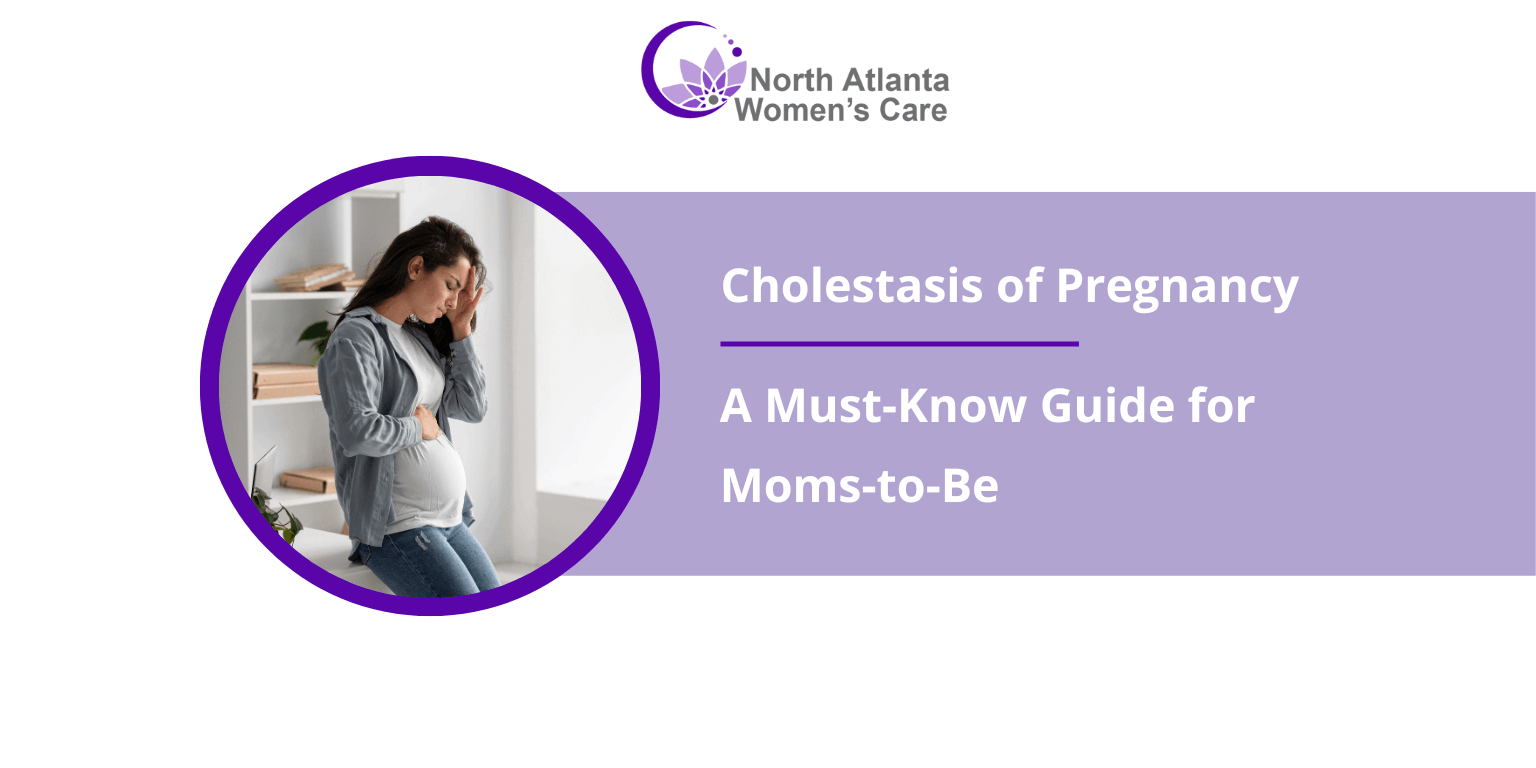 North Atlanta Women's Care

Cholestasis of Pregnancy

A Must-Know Guide for Moms-to-Be